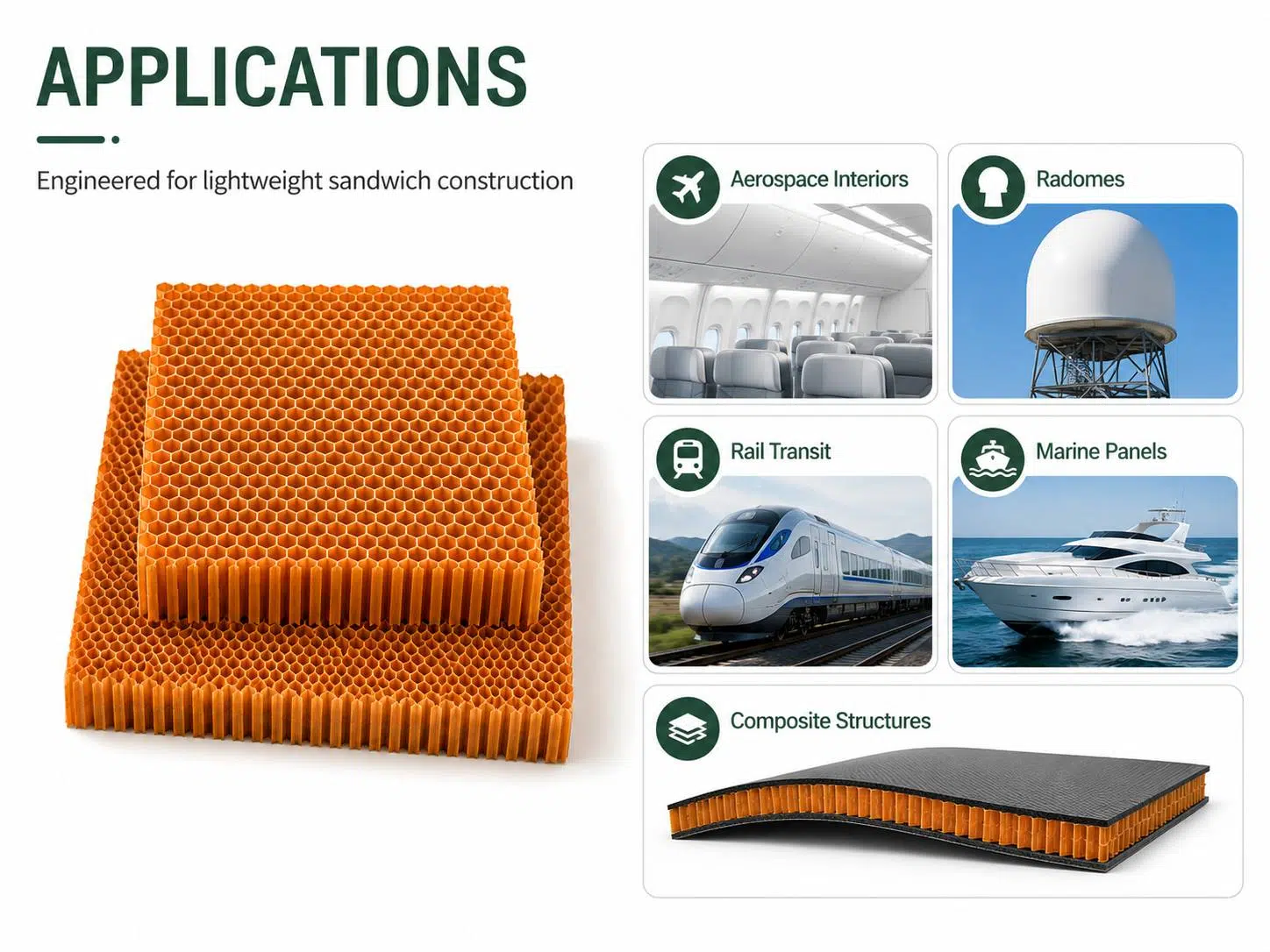 APPLICATIONS

Engineered for lightweight sandwich construction

Aerospace Interiors

Radomes

Rail Transit

Marine Panels

Composite Structures